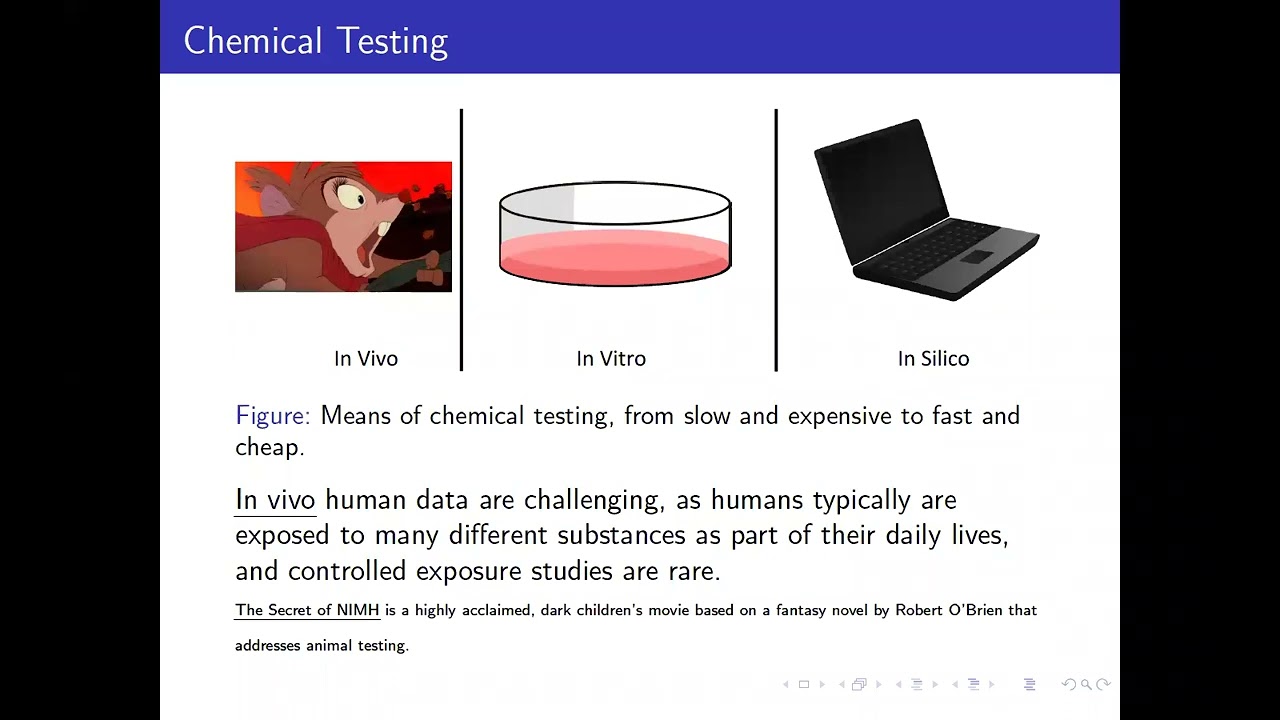 Chemical Testing

In Vivo

In Vitro

In Silico

Figure: Means of chemical testing, from slow and expensive to fast and cheap.

In vivo human data are challenging, as humans typically are exposed to many different substances as part of their daily lives, and controlled exposure studies are rare.

The Secret of NIMH is a highly acclaimed, dark children's movie based on a fantasy novel by Robert O'Brien that addresses animal testing.